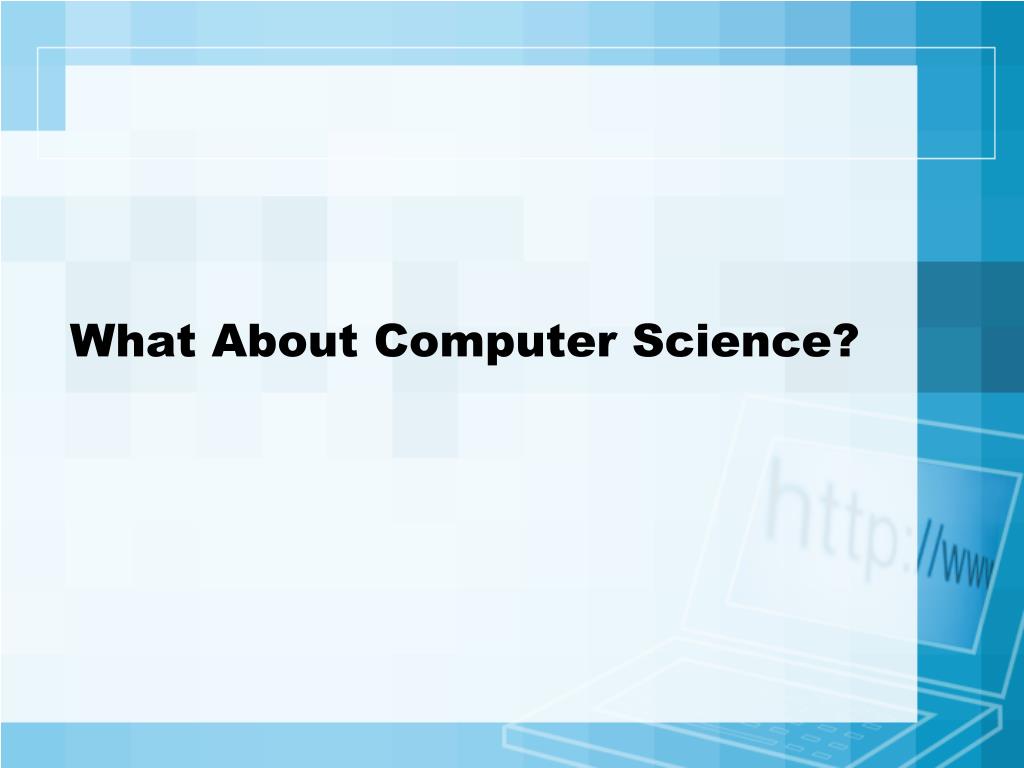 What About Computer Science?

http://www